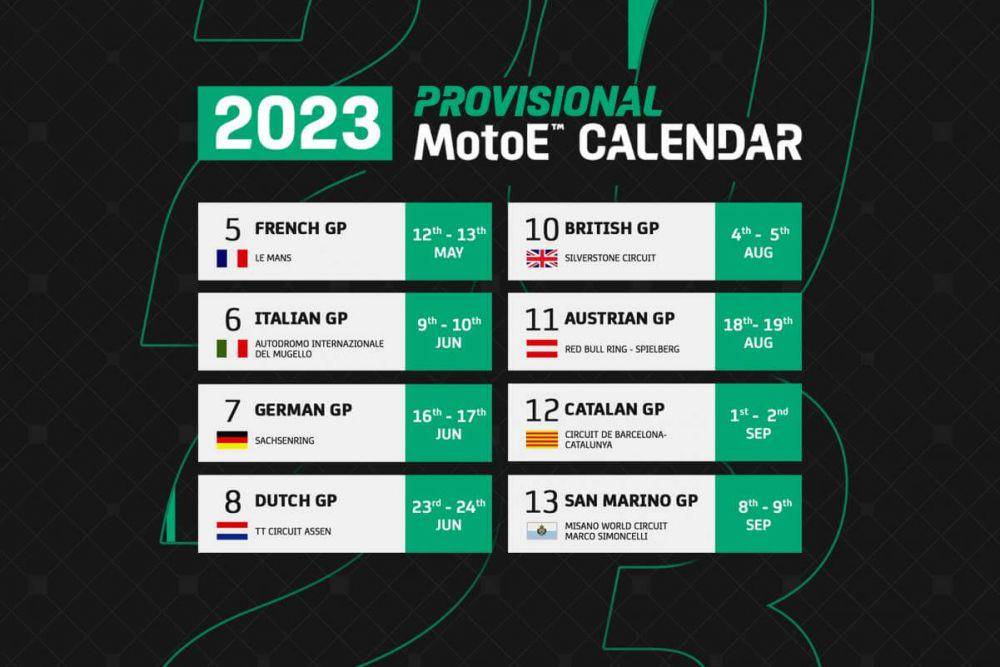 2023 PROVISIONAL MotoE™ CALENDAR

5 FRENCH GP
LE MANS
$12^{th}$ - $13^{th}$ MAY

6 ITALIAN GP
AUTODROMO INTERNAZIONALE DEL MUGELLO
$9^{th}$ - $10^{th}$ JUN

7 GERMAN GP
SACHSENRING
$16^{th}$ - $17^{th}$ JUN

8 DUTCH GP
TT CIRCUIT ASSEN
$23^{rd}$ - $24^{th}$ JUN

10 BRITISH GP
SILVERSTONE CIRCUIT
$4^{th}$ - $5^{th}$ AUG

11 AUSTRIAN GP
RED BULL RING - SPIELBERG
$18^{th}$ - $19^{th}$ AUG

12 CATALAN GP
CIRCUIT DE BARCELONA-CATALUNYA
$1^{st}$ - $2^{nd}$ SEP

13 SAN MARINO GP
MISANO WORLD CIRCUIT MARCO SIMONCELLI
$8^{th}$ - $9^{th}$ SEP